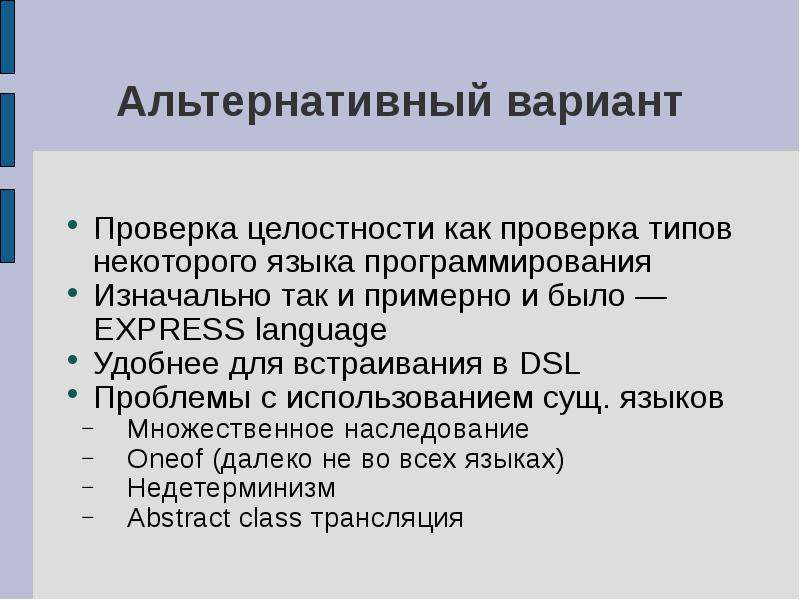 Альтернативный вариант

• Проверка целостности как проверка типов некоторого языка программирования
• Изначально так и примерно и было — EXPRESS language
• Удобнее для встраивания в DSL
• Проблемы с использованием сущ. языков
- Множественное наследование
- Oneof (далеко не во всех языках)
- Недетерминизм
- Abstract class трансляция